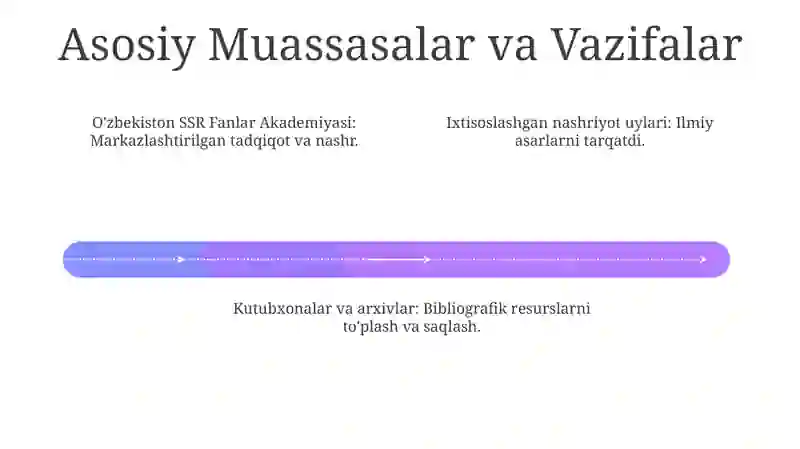 Asosiy Muassasalar va Vazifalar

O'zbekiston SSR Fanlar Akademiyasi: Markazlashtirilgan tadqiqot va nashr.

Ixtisoslashgan nashriyot uylari: Ilmiy asarlarni tarqatdi.

Kutubxonalar va arxivlar: Bibliografik resurslarni to'plash va saqlash.